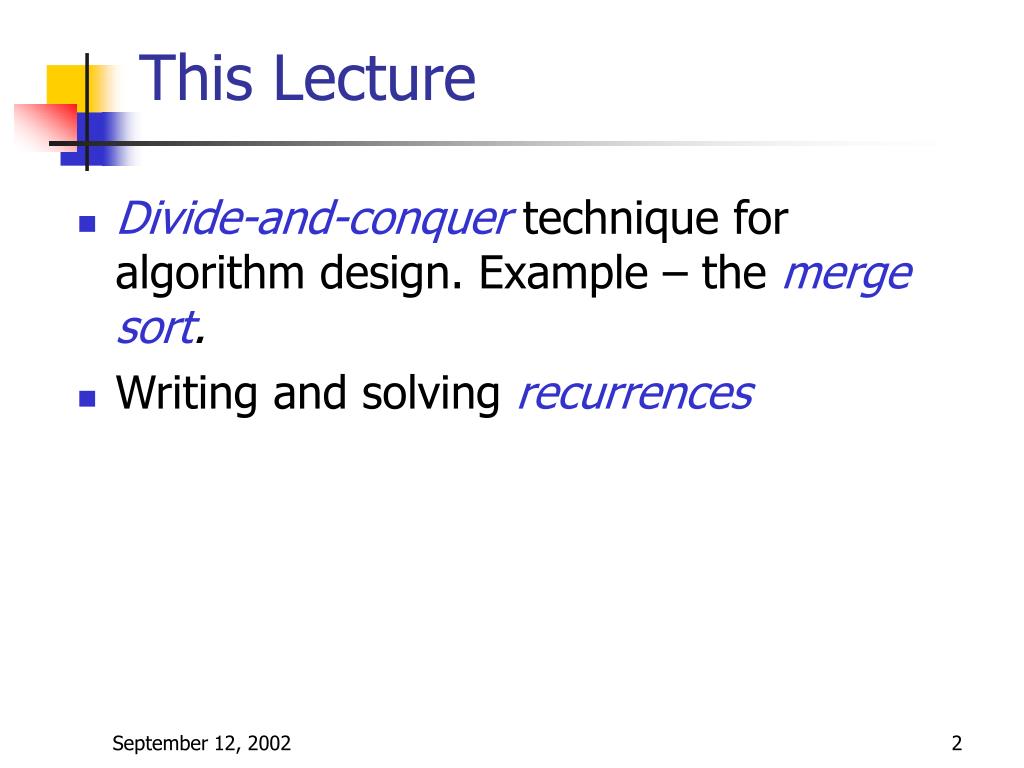 This Lecture

- Divide-and-conquer technique for algorithm design. Example – the merge sort.
- Writing and solving recurrences

September 12, 2002

2